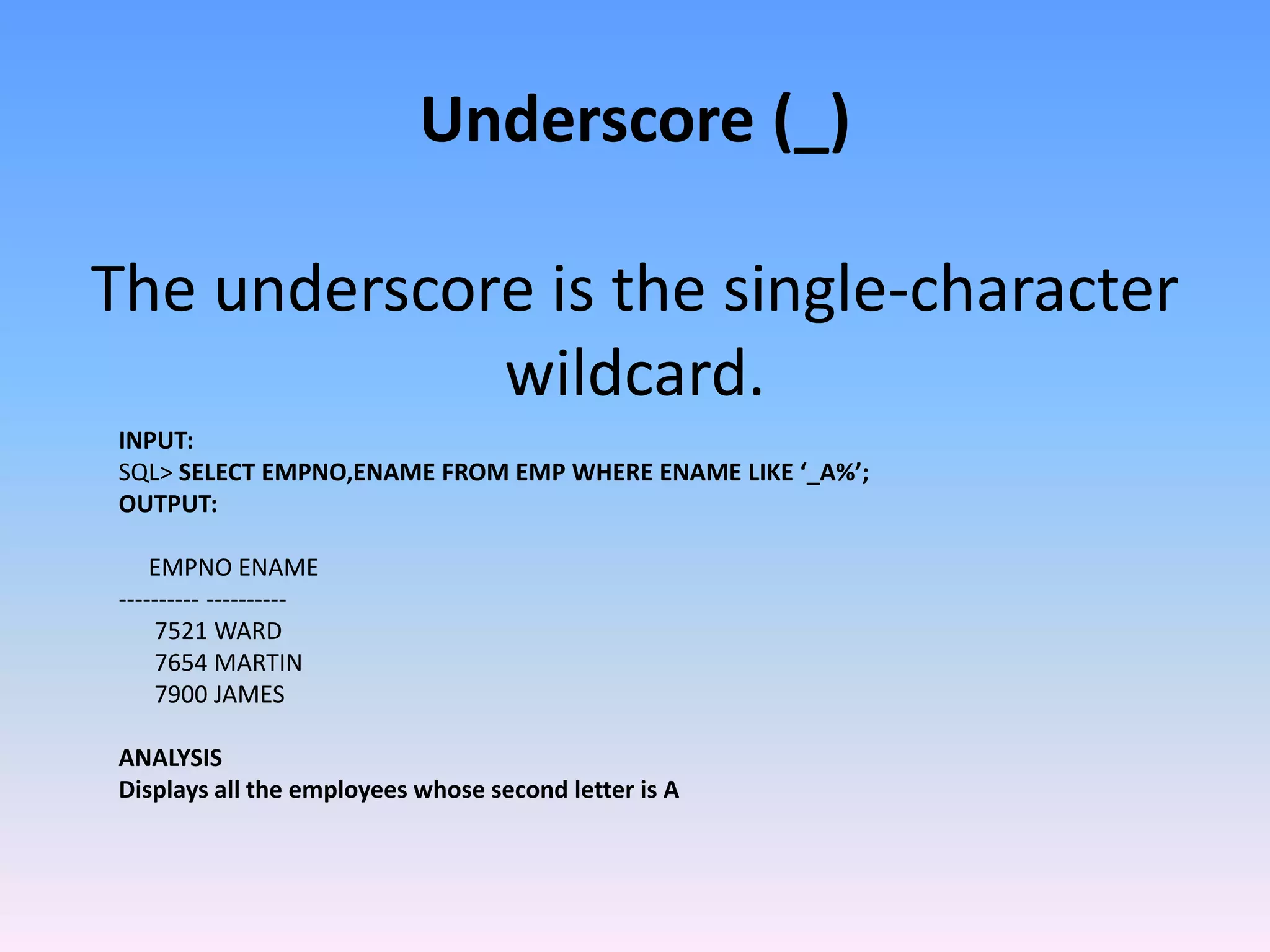 Underscore (_)

The underscore is the single-character wildcard.

INPUT:
SQL> SELECT EMPNO,ENAME FROM EMP WHERE ENAME LIKE ‘_A%’;
OUTPUT:

EMPNO ENAME
---------- ----------
7521 WARD
7654 MARTIN
7900 JAMES

ANALYSIS
Displays all the employees whose second letter is A